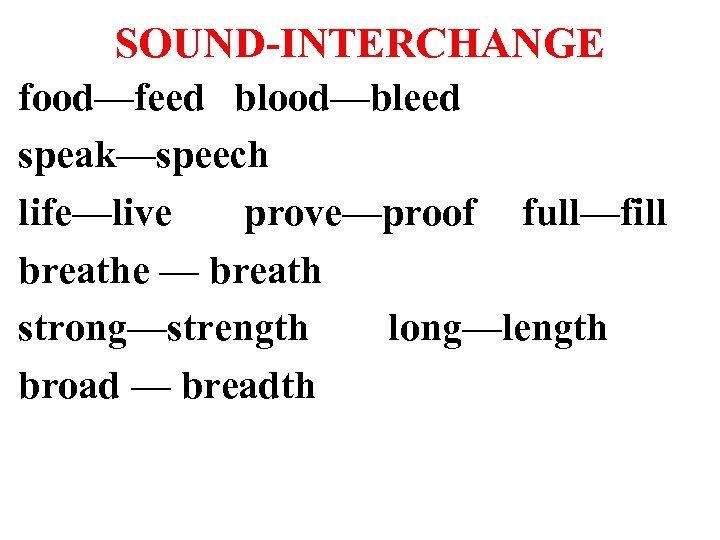 SOUND-INTERCHANGE

food—feed blood—bleed

speak—speech

life—live prove—proof full—fill

breathe — breath

strong—strength long—length

broad — breadth